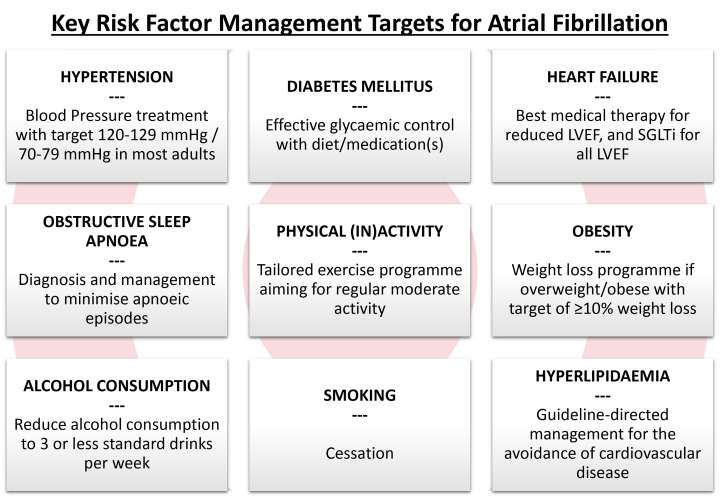 Key Risk Factor Management Targets for Atrial Fibrillation

HYPERTENSION
---
Blood Pressure treatment with target 120-129 mmHg / 70-79 mmHg in most adults

DIABETES MELLITUS
---
Effective glycaemic control with diet/medication(s)

HEART FAILURE
---
Best medical therapy for reduced LVEF, and SGLTi for all LVEF

OBSTRUCTIVE SLEEP APNOEA
---
Diagnosis and management to minimise apnoeic episodes

PHYSICAL (IN)ACTIVITY
---
Tailored exercise programme aiming for regular moderate activity

OBESITY
---
Weight loss programme if overweight/obese with target of ≥10% weight loss

ALCOHOL CONSUMPTION
---
Reduce alcohol consumption to 3 or less standard drinks per week

SMOKING
---
Cessation

HYPERLIPIDAEMIA
---
Guideline-directed management for the avoidance of cardiovascular disease